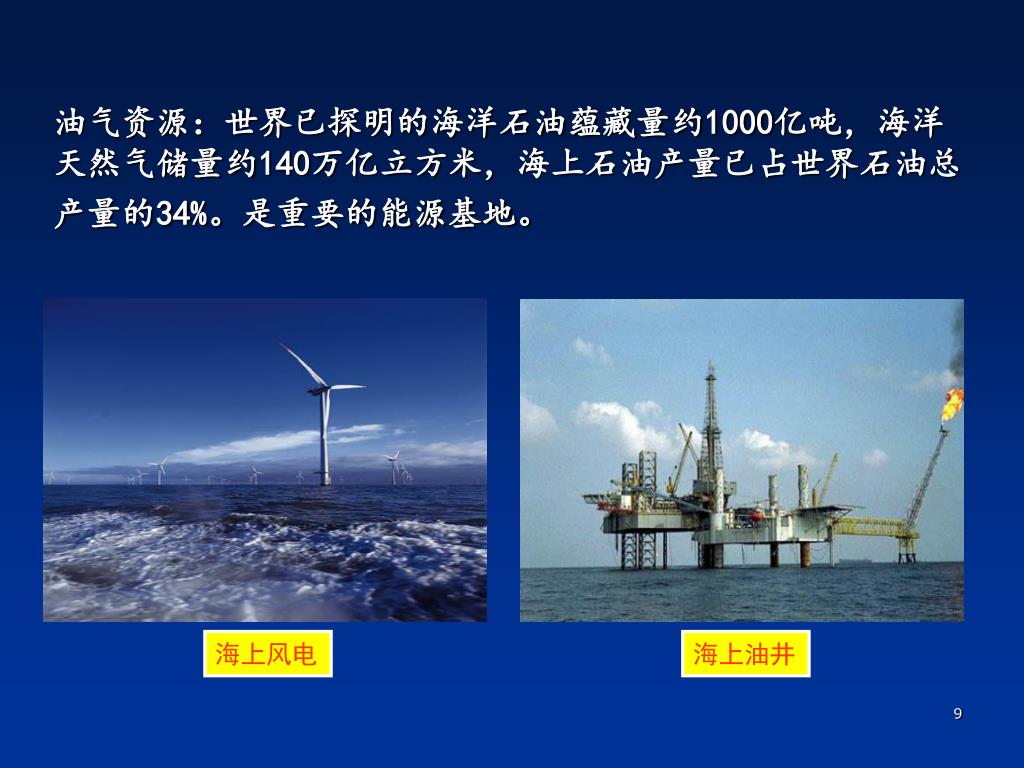 油气资源：世界已探明的海洋石油蕴藏量约1000亿吨，海洋天然气储量约140万亿立方米，海上石油产量已占世界石油总产量的34%。是重要的能源基地。

海上风电

海上油井

9